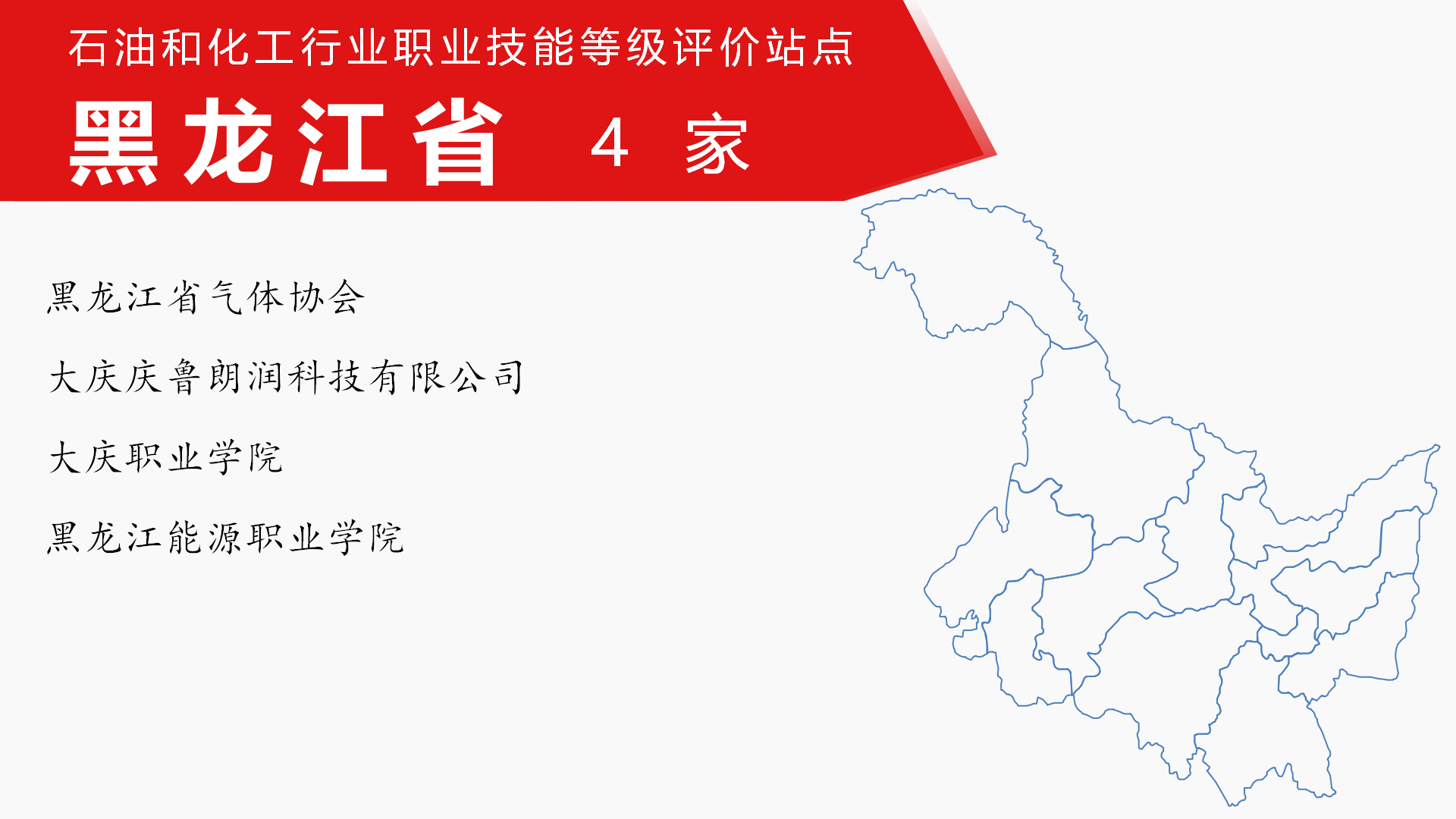 石油和化工行业职业技能等级评价站点

黑龙江省 4 家

黑龙江省气体协会

大庆庆鲁朗润科技有限公司

大庆职业学院

黑龙江能源职业学院